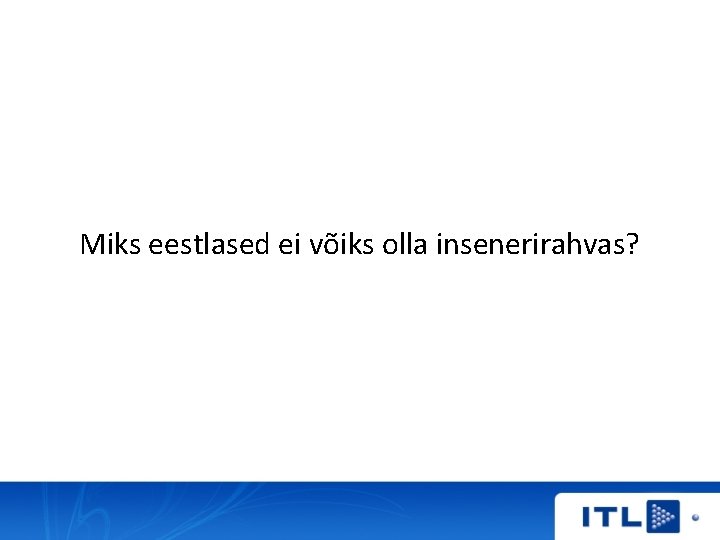 Miks eestlased ei võiks olla insenerirahvas?

ITL